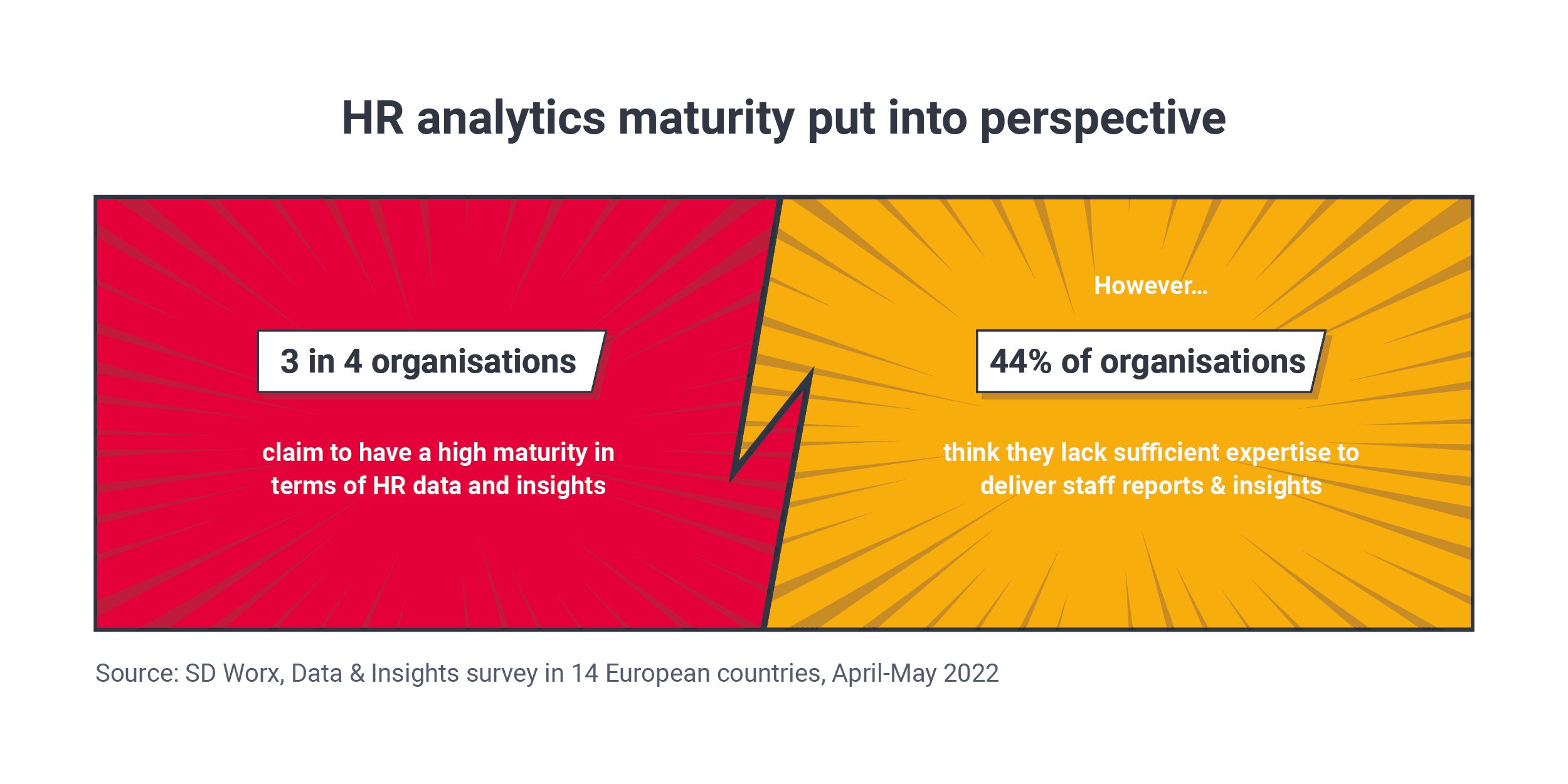 HR analytics maturity put into perspective

3 in 4 organisations

claim to have a high maturity in terms of HR data and insights

However...

44% of organisations

think they lack sufficient expertise to deliver staff reports & insights

Source: SD Worx, Data & Insights survey in 14 European countries, April-May 2022